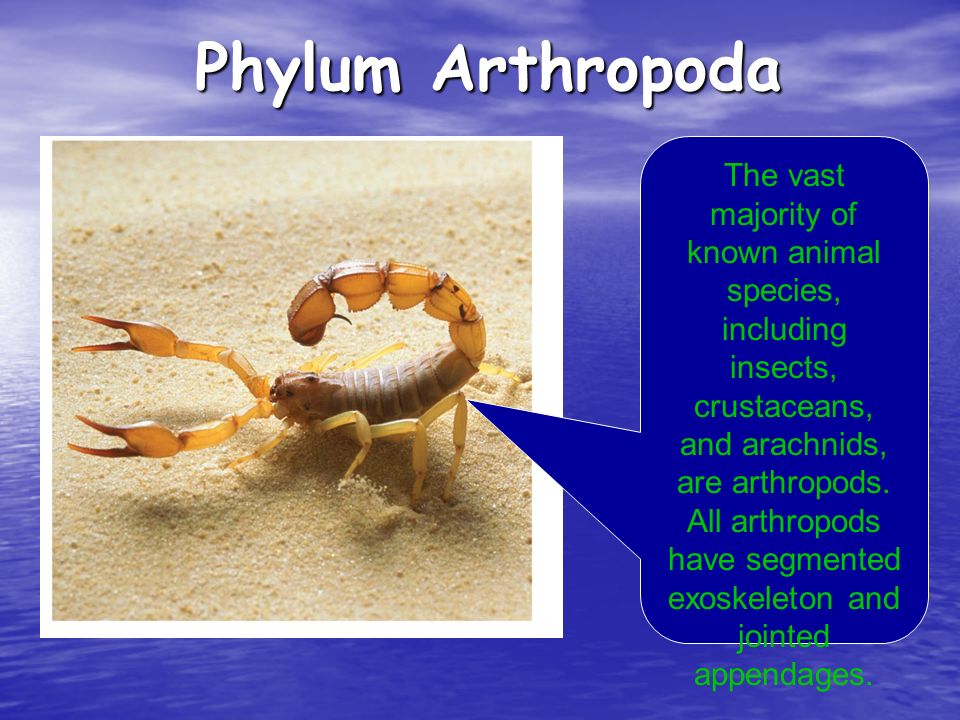 Phylum Arthropoda

The vast majority of known animal species, including insects, crustaceans, and arachnids, are arthropods. All arthropods have segmented exoskeleton and jointed appendages.